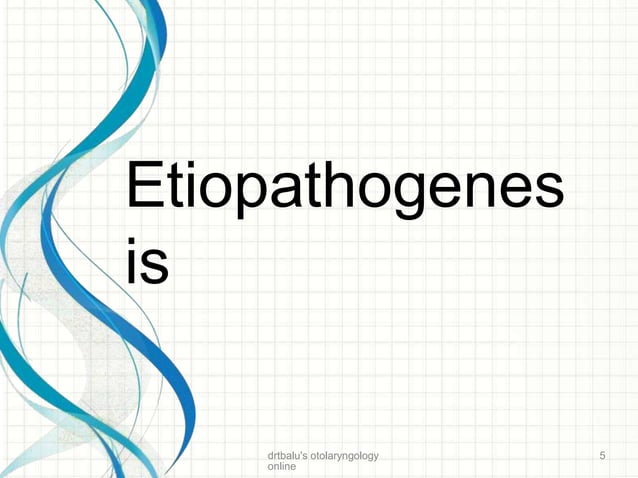 Etiopathogenesis

drtbalu's otolaryngology online

5